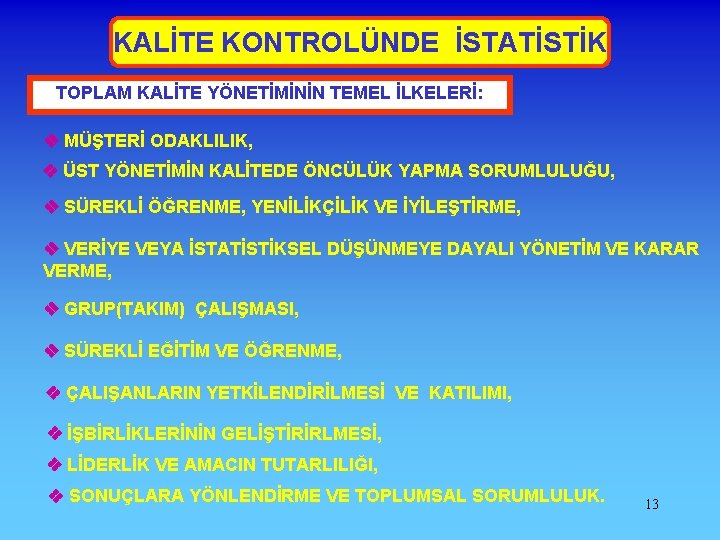 KALİTE KONTROLÜNDE İSTATİSTİK

TOPLAM KALİTE YÖNETİMİNİN TEMEL İLKELERİ:

❖ MÜŞTERİ ODAKLILIK,

❖ ÜST YÖNETİMİN KALİTEDE ÖNCÜLÜK YAPMA SORUMLULUĞU,

❖ SÜREKLİ ÖĞRENME, YENİLİKÇİLİK VE İYİLEŞTİRME,

❖ VERİYE VEYA İSTATİSTİKSEL DÜŞÜNMEYE DAYALI YÖNETİM VE KARAR VERME,

❖ GRUP(TAKIM) ÇALIŞMASI,

❖ SÜREKLİ EĞİTİM VE ÖĞRENME,

❖ ÇALIŞANLARIN YETKİLENDİRİLMESİ VE KATILIMI,

❖ İŞBİRLİKLERİNİN GELİŞTİRİRLMESİ,

❖ LİDERLİK VE AMACIN TUTARLILIĞI,

❖ SONUÇLARA YÖNLENDİRME VE TOPLUMSAL SORUMLULUK.

13